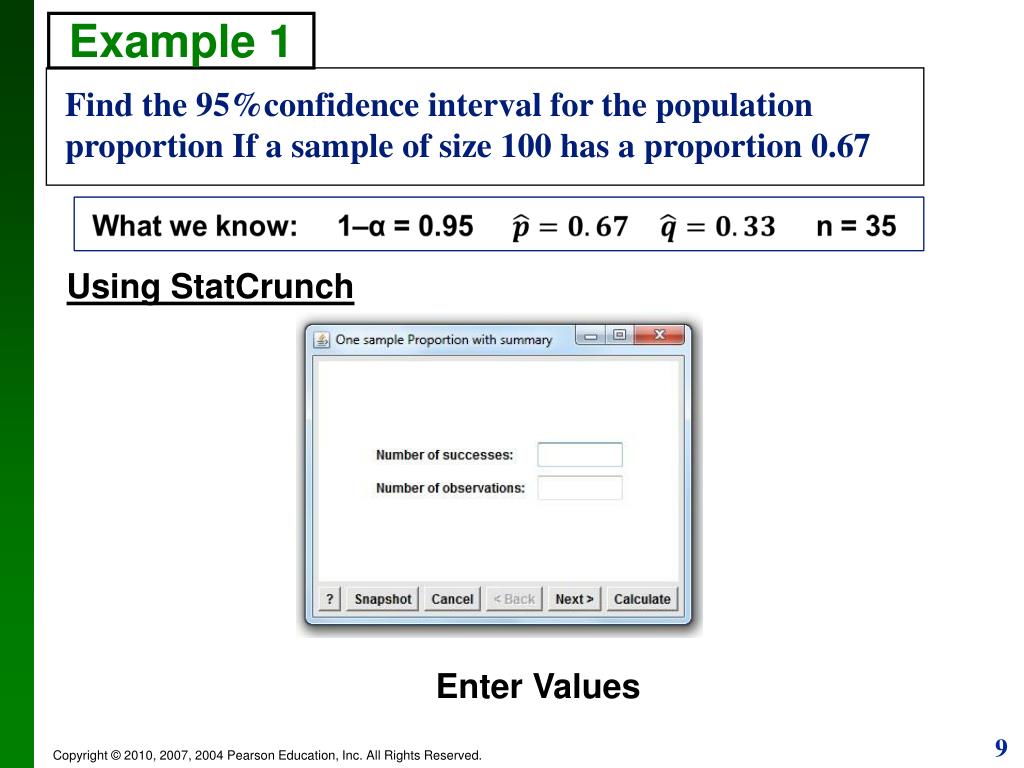 Example 1

Find the 95%confidence interval for the population proportion If a sample of size 100 has a proportion 0.67

What we know: 1–α = 0.95 $\hat{p} = 0.67$ $\hat{q} = 0.33$ n = 35

Using StatCrunch

One sample Proportion with summary

Number of successes:

Number of observations:

? Snapshot Cancel < Back Next > Calculate

Enter Values

Copyright © 2010, 2007, 2004 Pearson Education, Inc. All Rights Reserved.

9